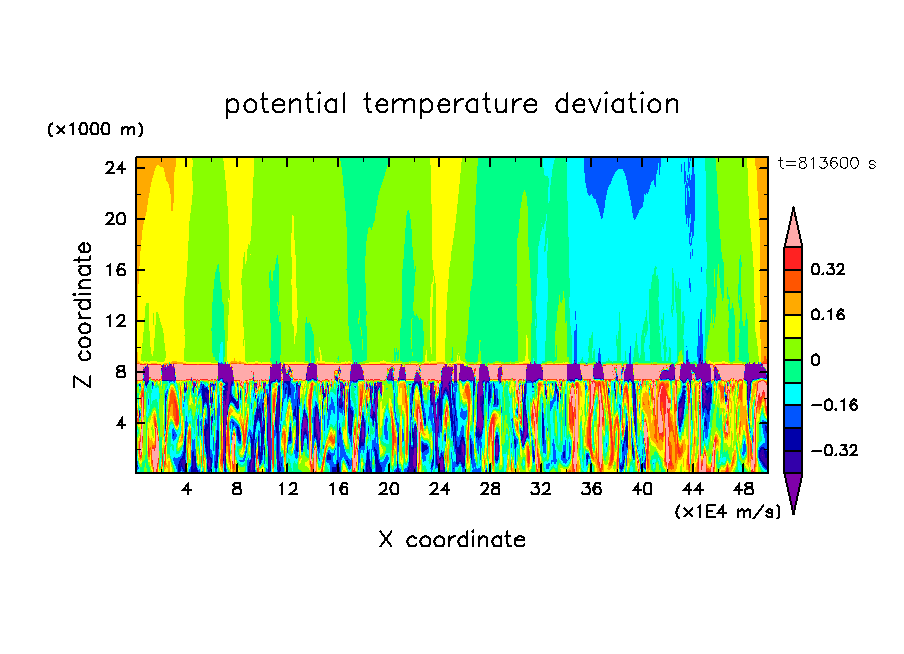 potential temperature deviation

(×1000 m)

t=813600 s

24
20
16
12
8
4

Z coordinate

4 8 12 16 20 24 28 32 36 40 44 48

(×1E4 m/s)

X coordinate

0.32
0.16
0
−0.16
−0.32